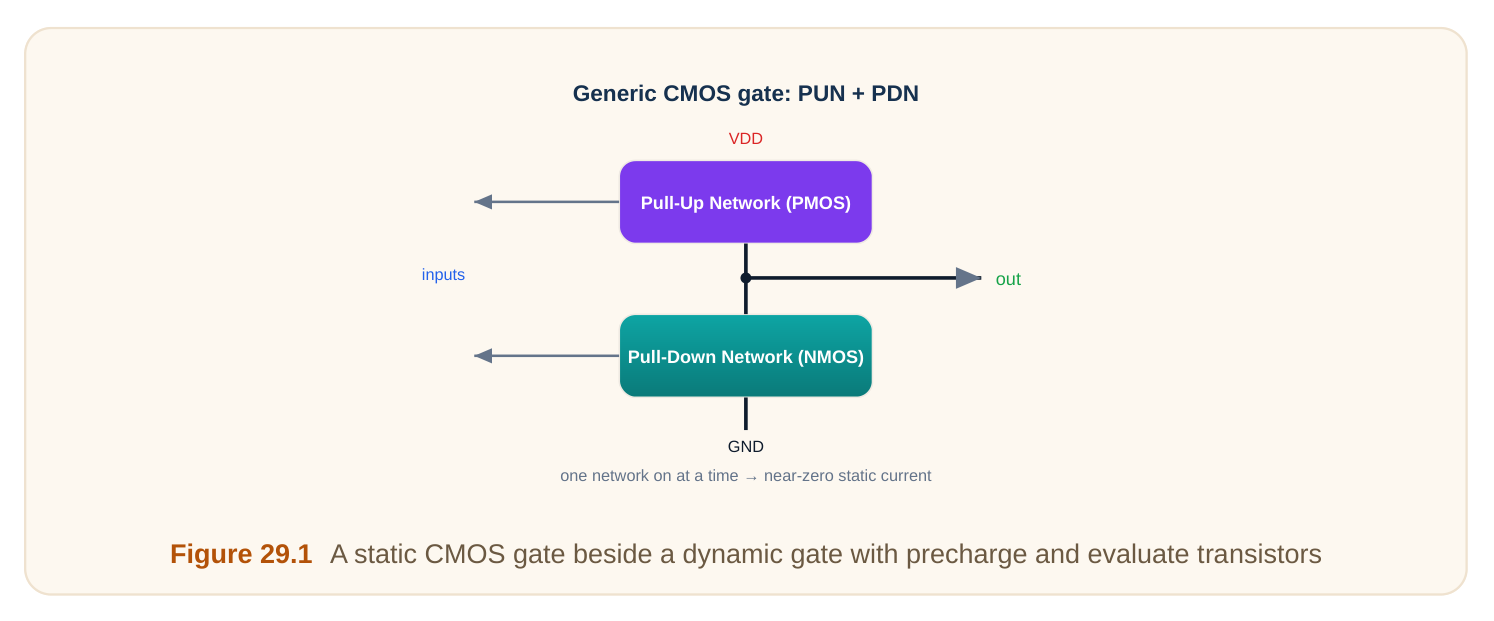 Generic CMOS gate: PUN + PDN

VDD

Pull-Up Network (PMOS)

inputs

out

Pull-Down Network (NMOS)

GND

one network on at a time → near-zero static current

Figure 29.1 A static CMOS gate beside a dynamic gate with precharge and evaluate transistors